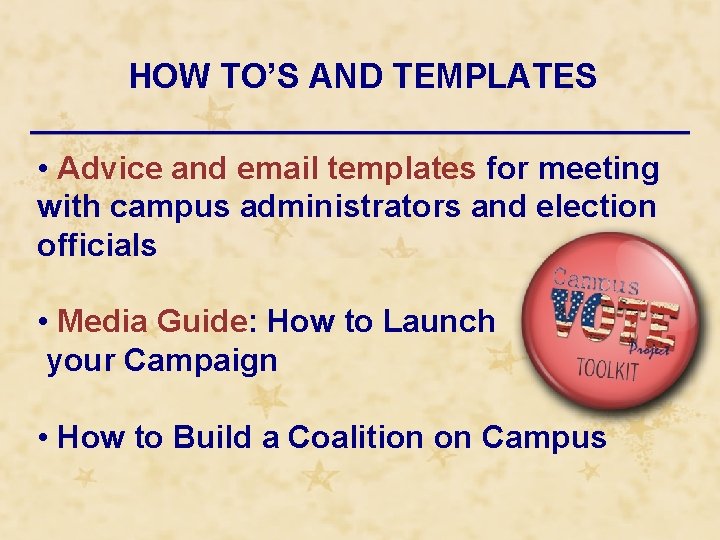 HOW TO'S AND TEMPLATES

• Advice and email templates for meeting with campus administrators and election officials

• Media Guide: How to Launch your Campaign

• How to Build a Coalition on Campus

Campus VOTE Project TOOLKIT